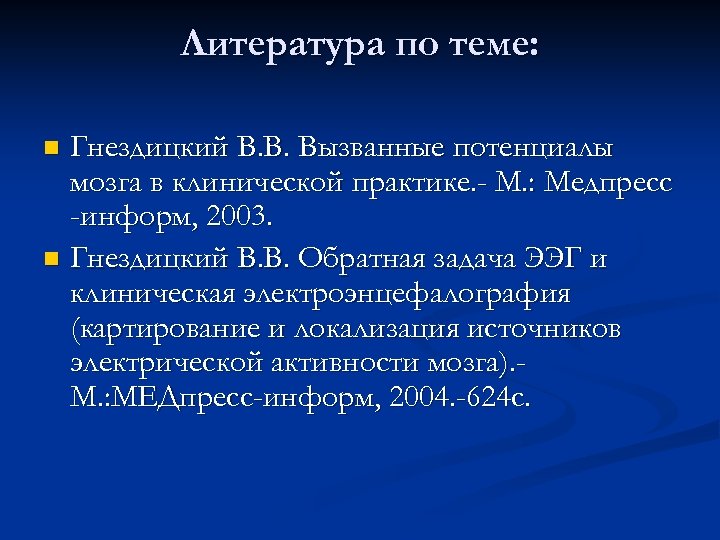 Литература по теме:

Гнездицкий В.В. Вызванные потенциалы мозга в клинической практике.- М.: Медпресс -информ, 2003.

Гнездицкий В.В. Обратная задача ЭЭГ и клиническая электроэнцефалография (картирование и локализация источников электрической активности мозга).- М.:МЕДпресс-информ, 2004.-624с.